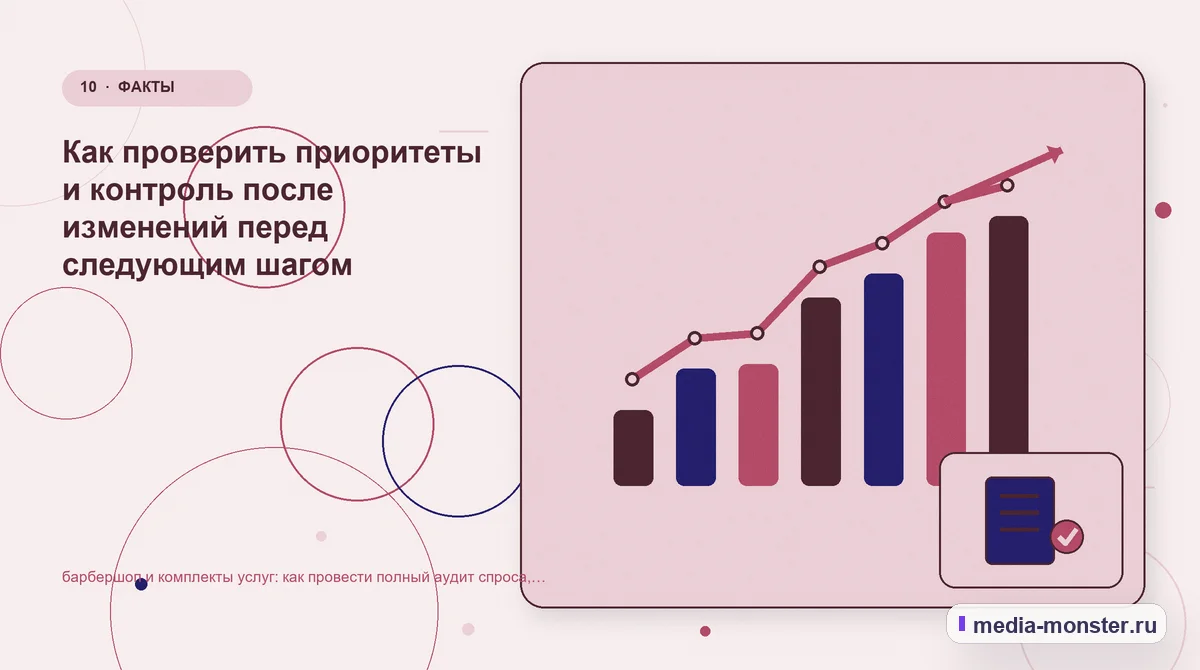 10 · ФАКТЫ

Как проверить приоритеты и контроль после изменений перед следующим шагом

барбершоп и комплекты услуг: как провести полный аудит спроса,...

media-monster.ru